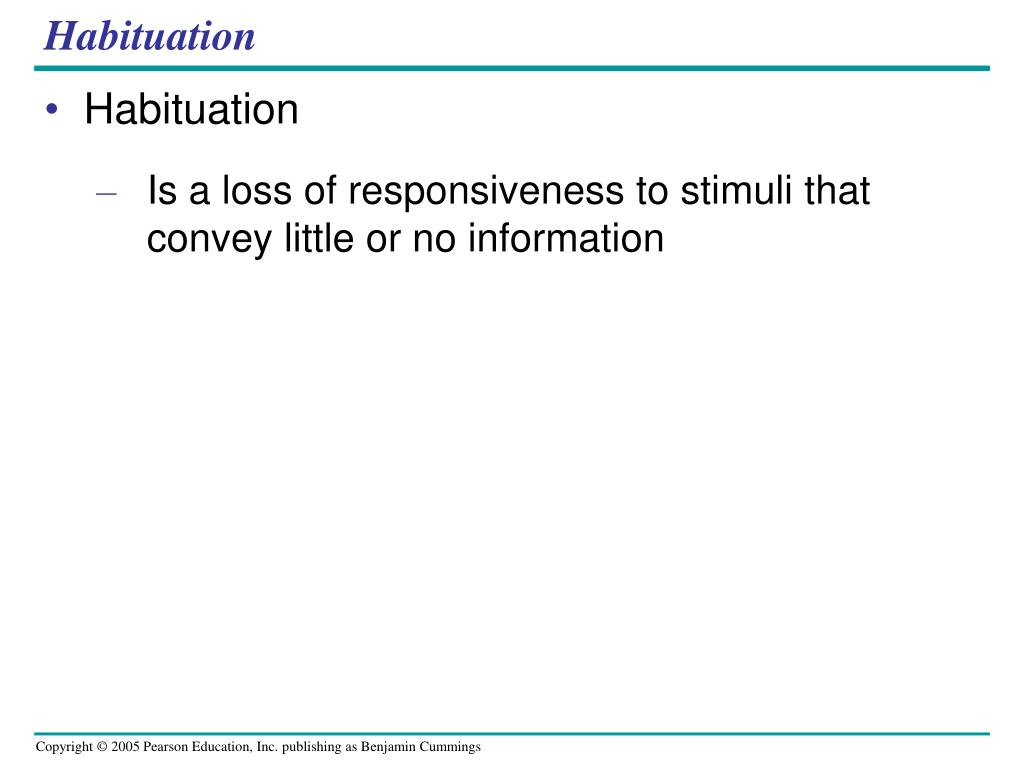 Habituation

• Habituation

– Is a loss of responsiveness to stimuli that convey little or no information

Copyright © 2005 Pearson Education, Inc. publishing as Benjamin Cummings